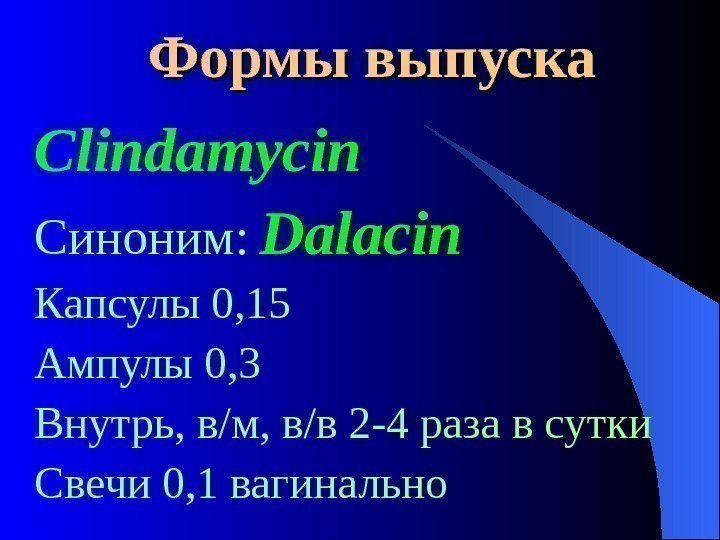 Формы выпуска

Clindamycin

Синоним: Dalacin

Капсулы 0,15

Ампулы 0,3

Внутрь, в/м, в/в 2-4 раза в сутки

Свечи 0,1 вагинально